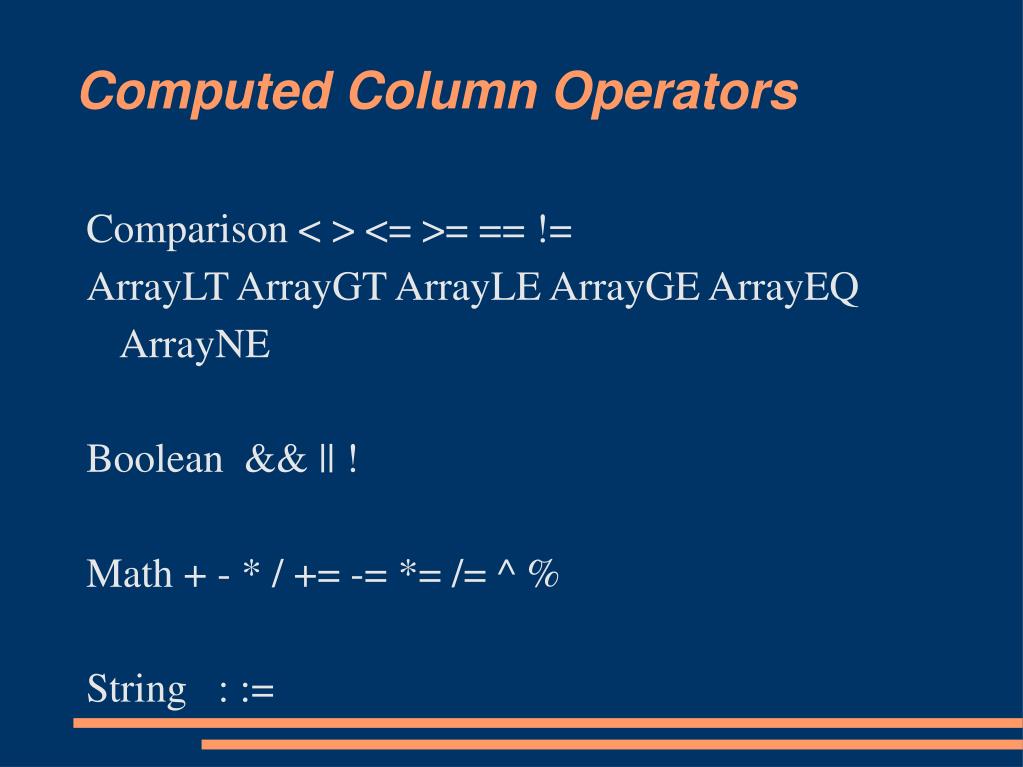 Computed Column Operators

Comparison < > <= >= == !=
ArrayLT ArrayGT ArrayLE ArrayGE ArrayEQ ArrayNE

Boolean && || !

Math + - * / += -= *= /= ^ %

String : :=